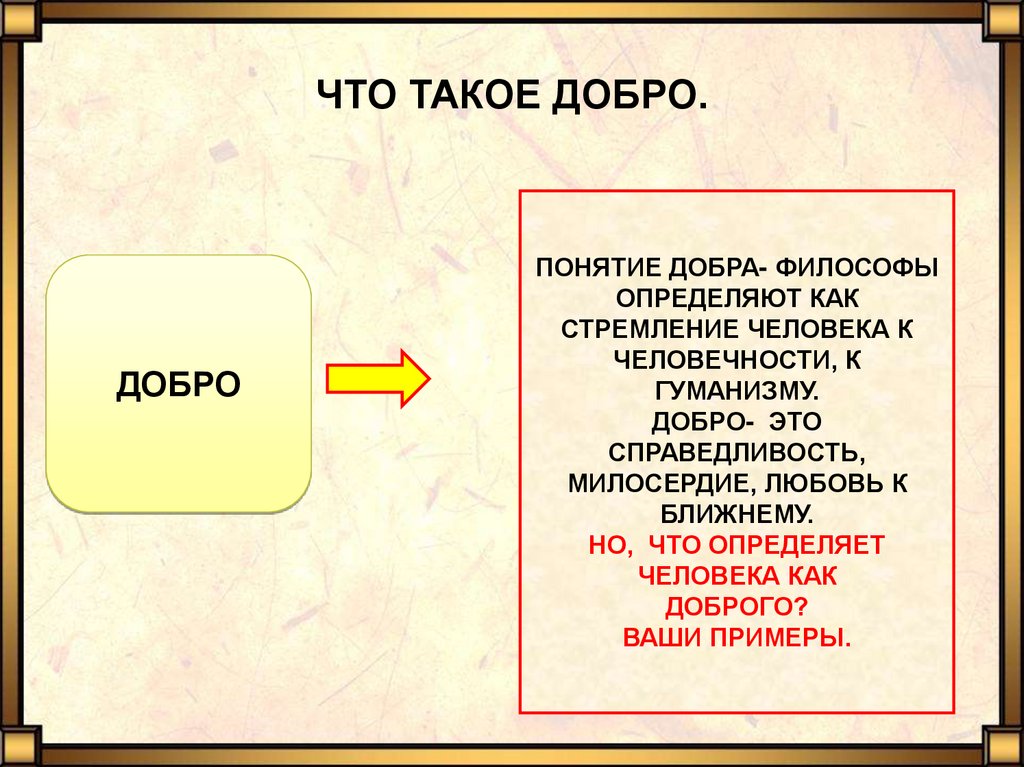 ЧТО ТАКОЕ ДОБРО.

ДОБРО

ПОНЯТИЕ ДОБРА- ФИЛОСОФЫ ОПРЕДЕЛЯЮТ КАК СТРЕМЛЕНИЕ ЧЕЛОВЕКА К ЧЕЛОВЕЧНОСТИ, К ГУМАНИЗМУ.
ДОБРО- ЭТО СПРАВЕДЛИВОСТЬ, МИЛОСЕРДИЕ, ЛЮБОВЬ К БЛИЖНЕМУ.
НО, ЧТО ОПРЕДЕЛЯЕТ ЧЕЛОВЕКА КАК ДОБРОГО?
ВАШИ ПРИМЕРЫ.